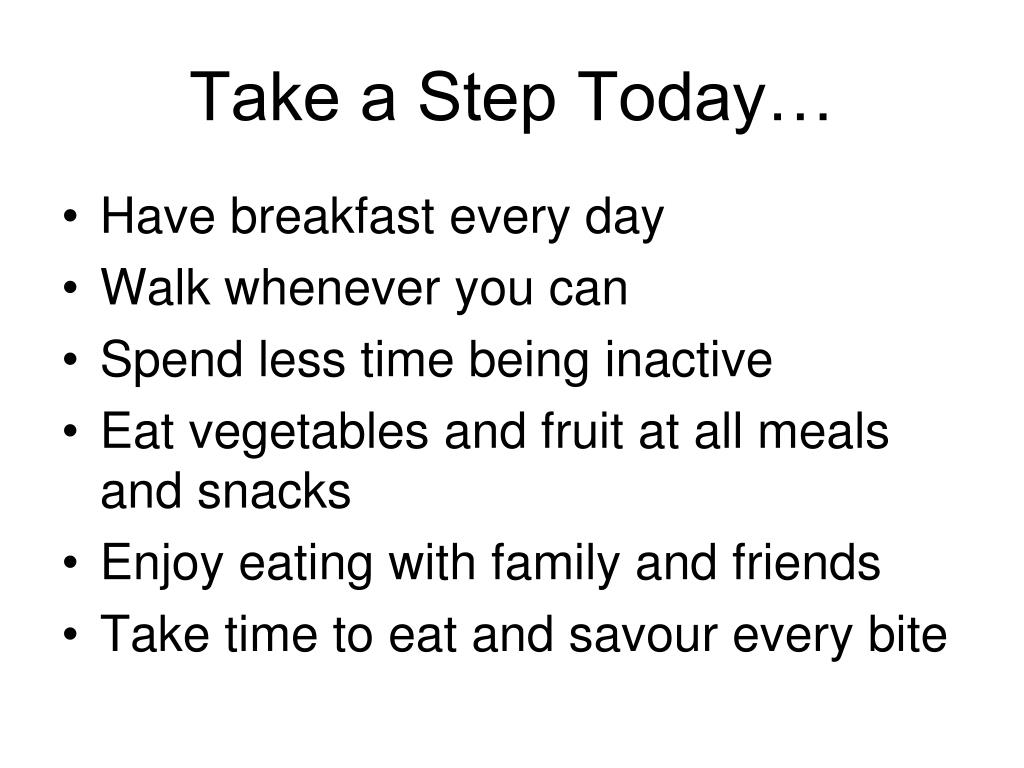 Take a Step Today…

• Have breakfast every day
• Walk whenever you can
• Spend less time being inactive
• Eat vegetables and fruit at all meals and snacks
• Enjoy eating with family and friends
• Take time to eat and savour every bite